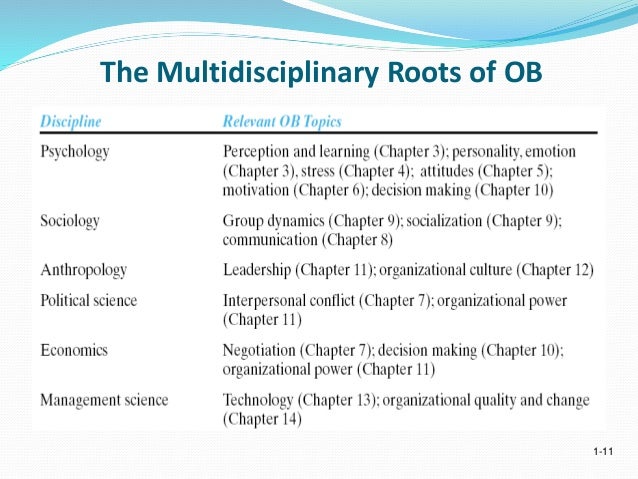 The Multidisciplinary Roots of OB

| Discipline | Relevant OB Topics |
|---|---|
| Psychology | Perception and learning (Chapter 3); personality, emotion (Chapter 3), stress (Chapter 4); attitudes (Chapter 5); motivation (Chapter 6); decision making (Chapter 10) |
| Sociology | Group dynamics (Chapter 9); socialization (Chapter 9); communication (Chapter 8) |
| Anthropology | Leadership (Chapter 11); organizational culture (Chapter 12) |
| Political science | Interpersonal conflict (Chapter 7); organizational power (Chapter 11) |
| Economics | Negotiation (Chapter 7); decision making (Chapter 10); organizational power (Chapter 11) |
| Management science | Technology (Chapter 13); organizational quality and change (Chapter 14) |

1-11